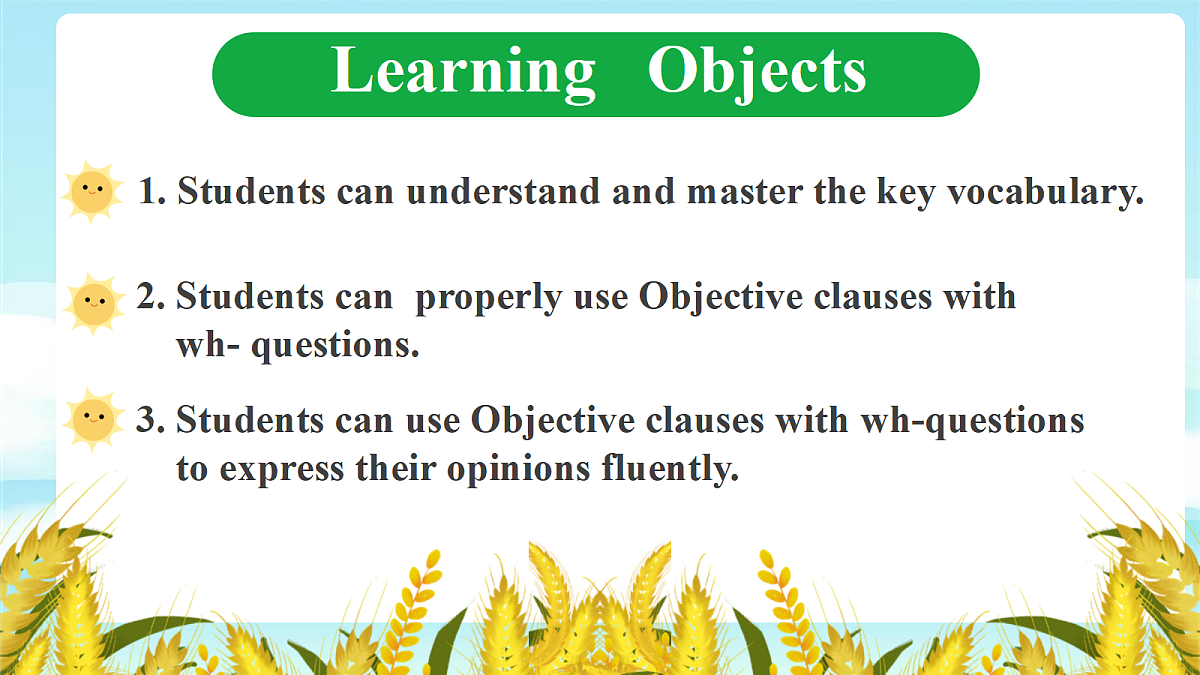 Learning Objects

1. Students can understand and master the key vocabulary.

2. Students can properly use Objective clauses with wh- questions.

3. Students can use Objective clauses with wh-questions to express their opinions fluently.